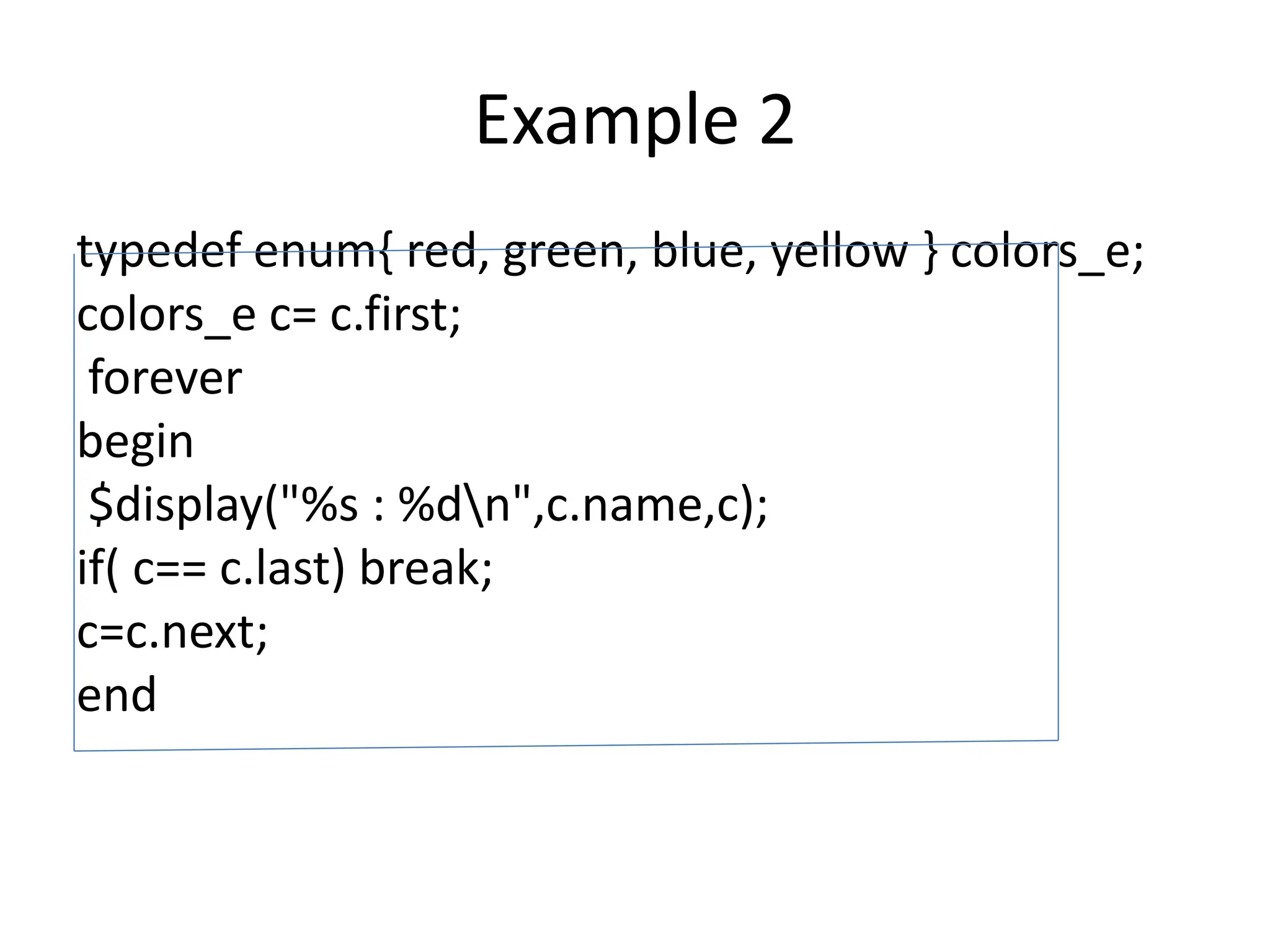 Example 2

typedef enum{ red, green, blue, yellow } colors_e;
colors_e c= c.first;
forever
begin
$display("%s : %d\n",c.name,c);
if( c== c.last) break;
c=c.next;
end